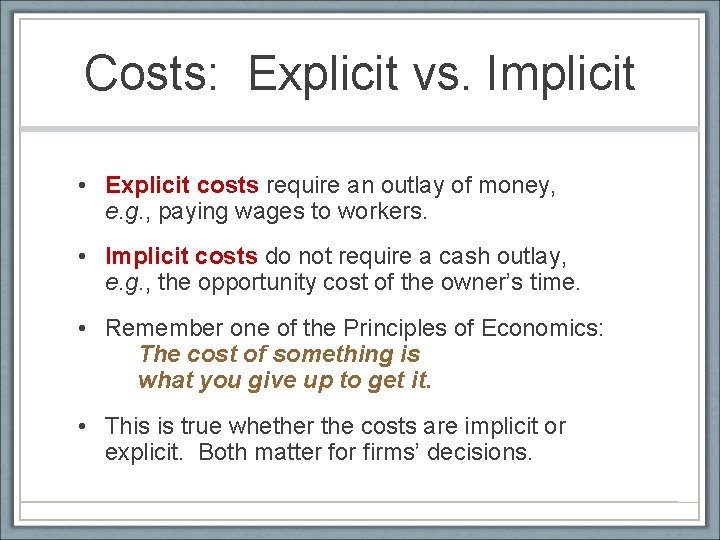 Costs: Explicit vs. Implicit

• Explicit costs require an outlay of money, e.g., paying wages to workers.

• Implicit costs do not require a cash outlay, e.g., the opportunity cost of the owner's time.

• Remember one of the Principles of Economics:
The cost of something is what you give up to get it.

• This is true whether the costs are implicit or explicit. Both matter for firms' decisions.